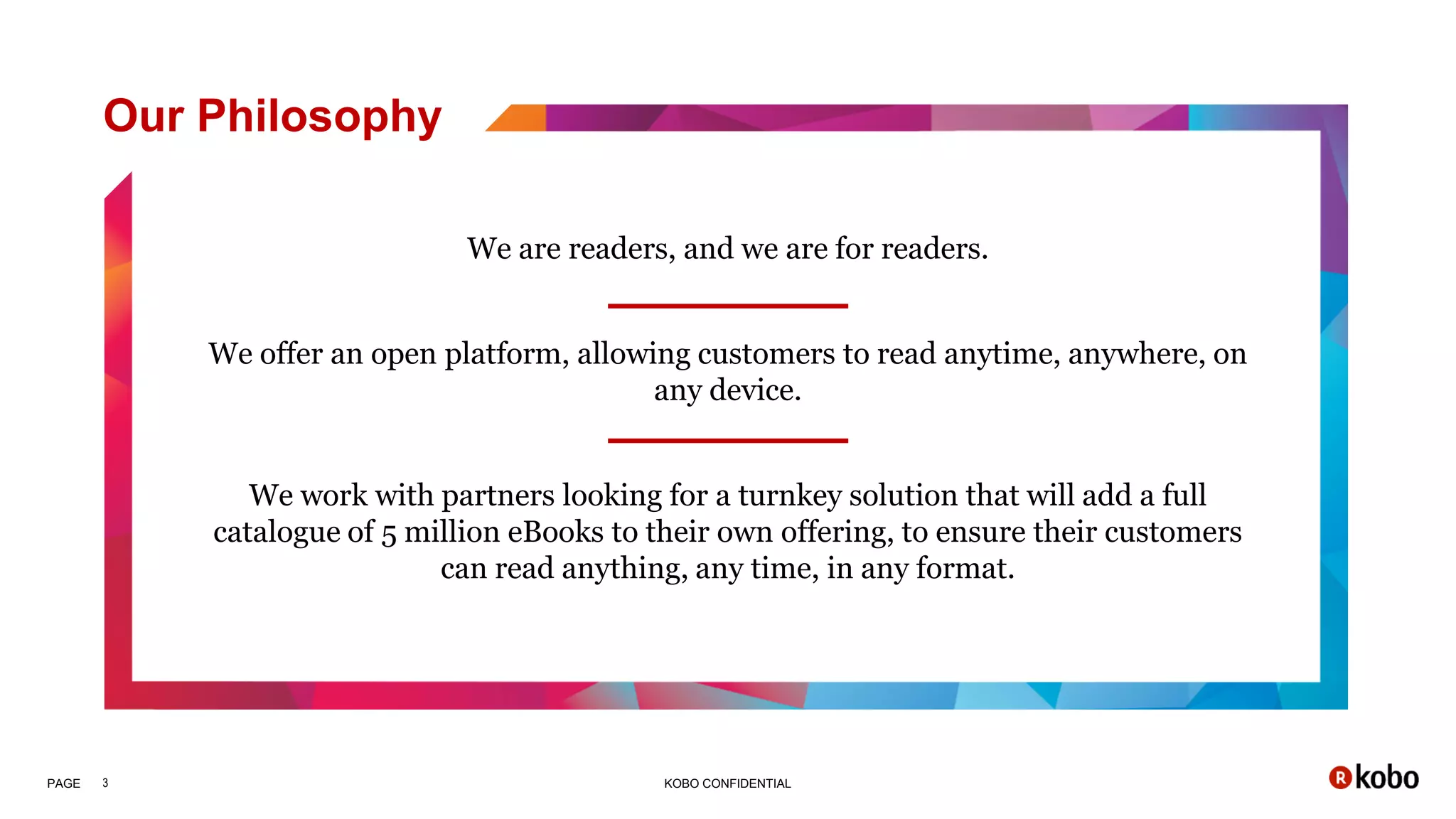 Our Philosophy

We are readers, and we are for readers.

We offer an open platform, allowing customers to read anytime, anywhere, on any device.

We work with partners looking for a turnkey solution that will add a full catalogue of 5 million eBooks to their own offering, to ensure their customers can read anything, any time, in any format.

PAGE 3

KOBO CONFIDENTIAL

R kobo